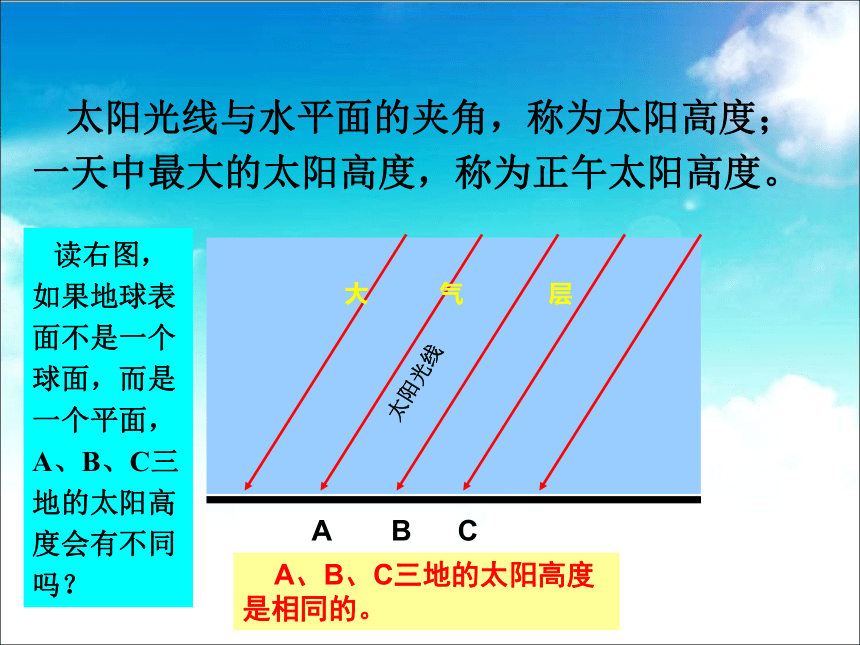 太阳光线与水平面的夹角，称为太阳高度；一天中最大的太阳高度，称为正午太阳高度。

读右图，如果地球表面不是一个球面，而是一个平面，A、B、C三地的太阳高度会有不同吗？

大 气 层

太阳光线

A B C

A、B、C三地的太阳高度是相同的。